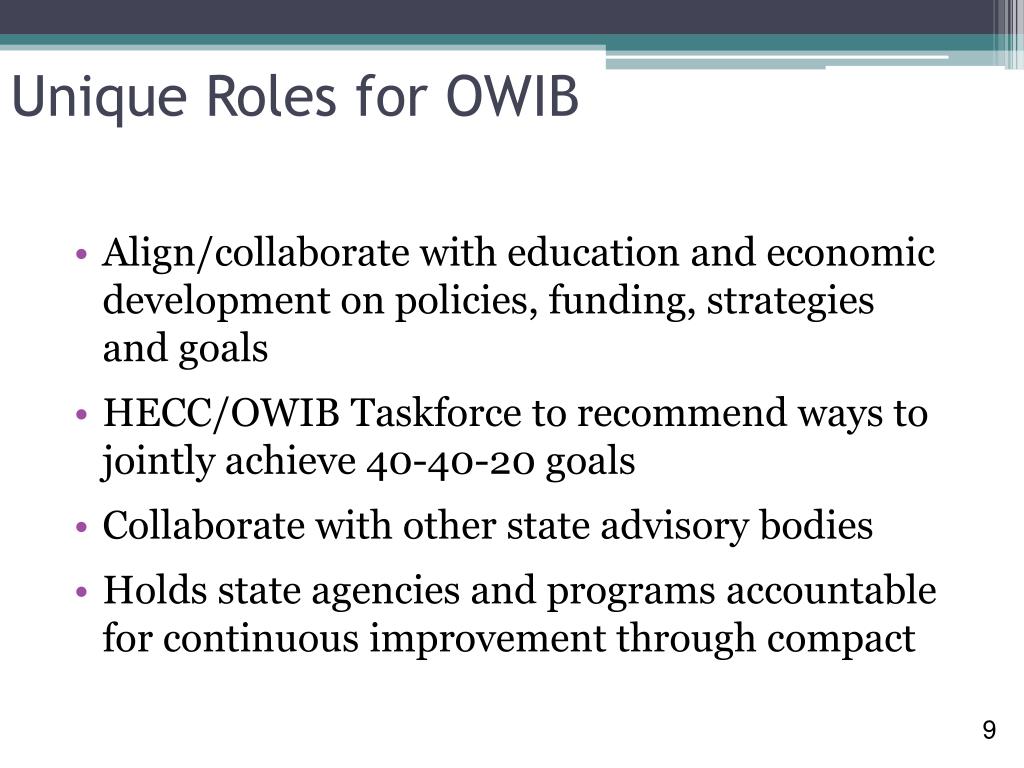 Unique Roles for OWIB

• Align/collaborate with education and economic development on policies, funding, strategies and goals
• HECC/OWIB Taskforce to recommend ways to jointly achieve 40-40-20 goals
• Collaborate with other state advisory bodies
• Holds state agencies and programs accountable for continuous improvement through compact

9